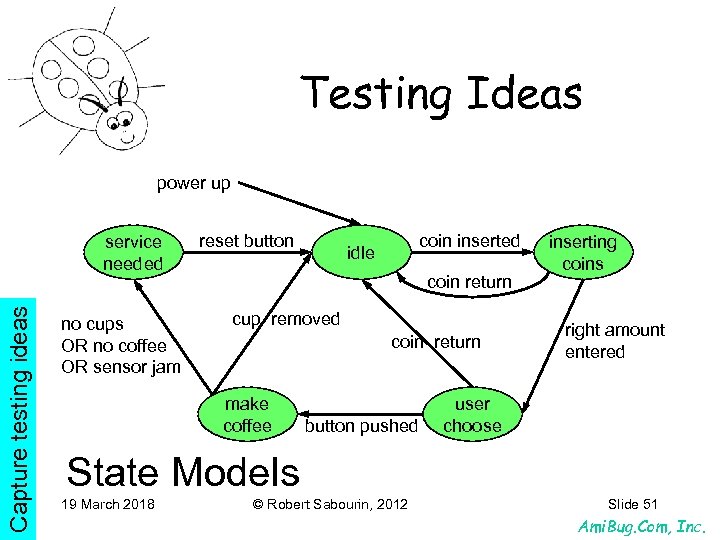 Testing Ideas

power up

service needed

reset button

idle

coin inserted

inserting coins

coin return

no cups
OR no coffee
OR sensor jam

cup removed

coin return

right amount entered

make coffee

button pushed

user choose

Capture testing ideas

State Models

19 March 2018

© Robert Sabourin, 2012

Slide 51

AmiBug.Com, Inc.